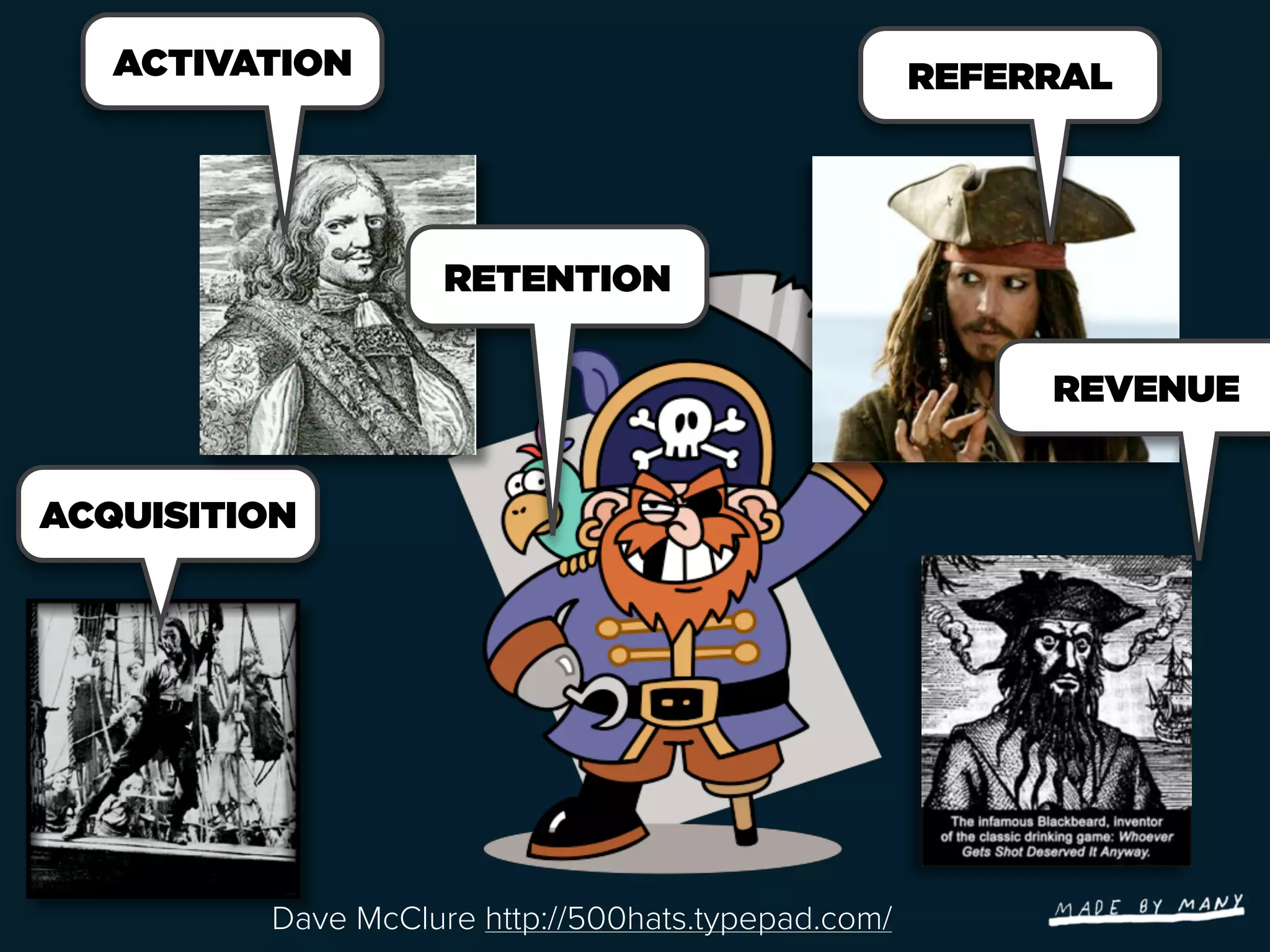 ACTIVATION

REFERRAL

RETENTION

REVENUE

ACQUISITION

The infamous Blackbeard, inventor of the classic drinking game: Whoever Gets Shot Deserved It Anyway.

Dave McClure http://500hats.typepad.com/

MADE BY MANY